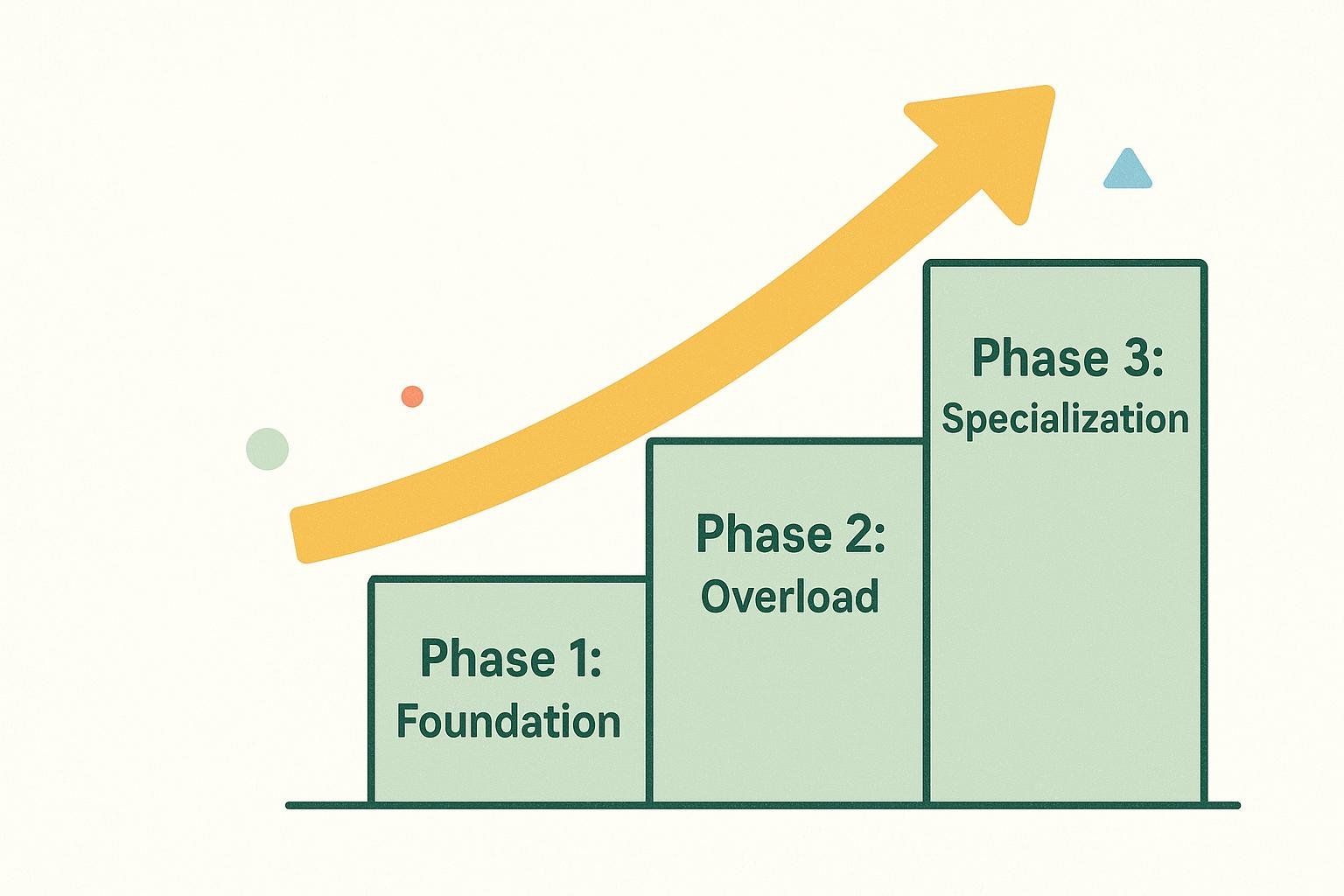 Phase 1:
Foundation

Phase 2:
Overload

Phase 3:
Specialization